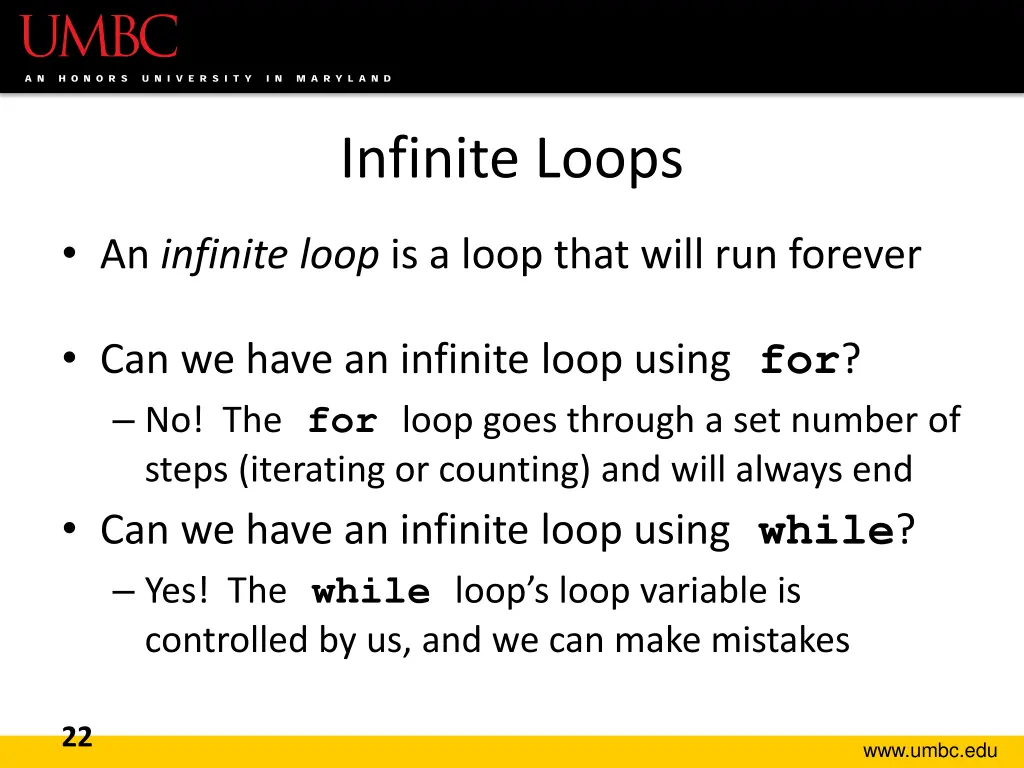 UMBC
AN HONORS UNIVERSITY IN MARYLAND

Infinite Loops

• An infinite loop is a loop that will run forever

• Can we have an infinite loop using for?
– No! The for loop goes through a set number of steps (iterating or counting) and will always end

• Can we have an infinite loop using while?
– Yes! The while loop's loop variable is controlled by us, and we can make mistakes

22

www.umbc.edu